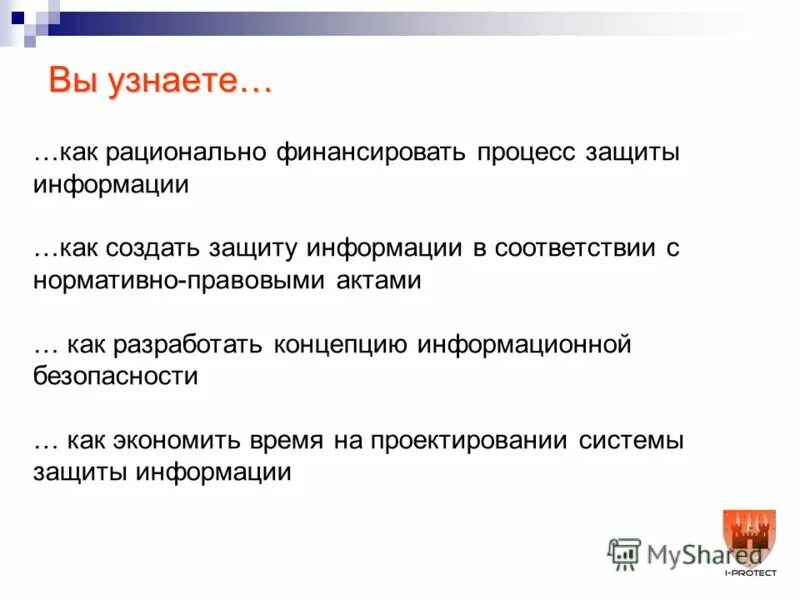 Вы узнаете…

…как рационально финансировать процесс защиты информации

…как создать защиту информации в соответствии с нормативно-правовыми актами

… как разработать концепцию информационной безопасности

… как экономить время на проектировании системы защиты информации

MyShared

I-PROTECT